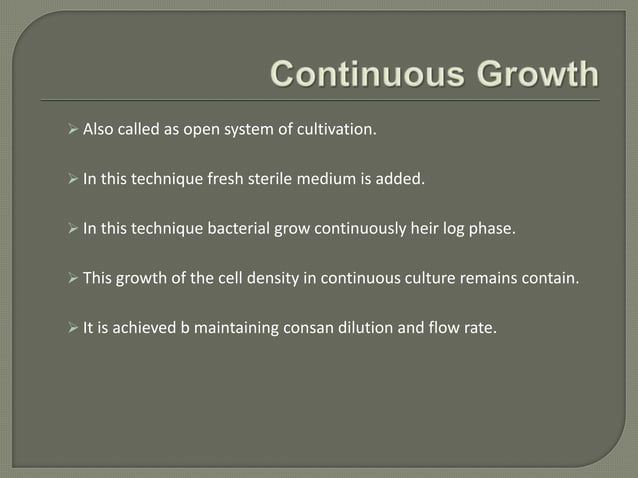 Continuous Growth

➢ Also called as open system of cultivation.

➢ In this technique fresh sterile medium is added.

➢ In this technique bacterial grow continuously heir log phase.

➢ This growth of the cell density in continuous culture remains contain.

➢ It is achieved b maintaining consan dilution and flow rate.